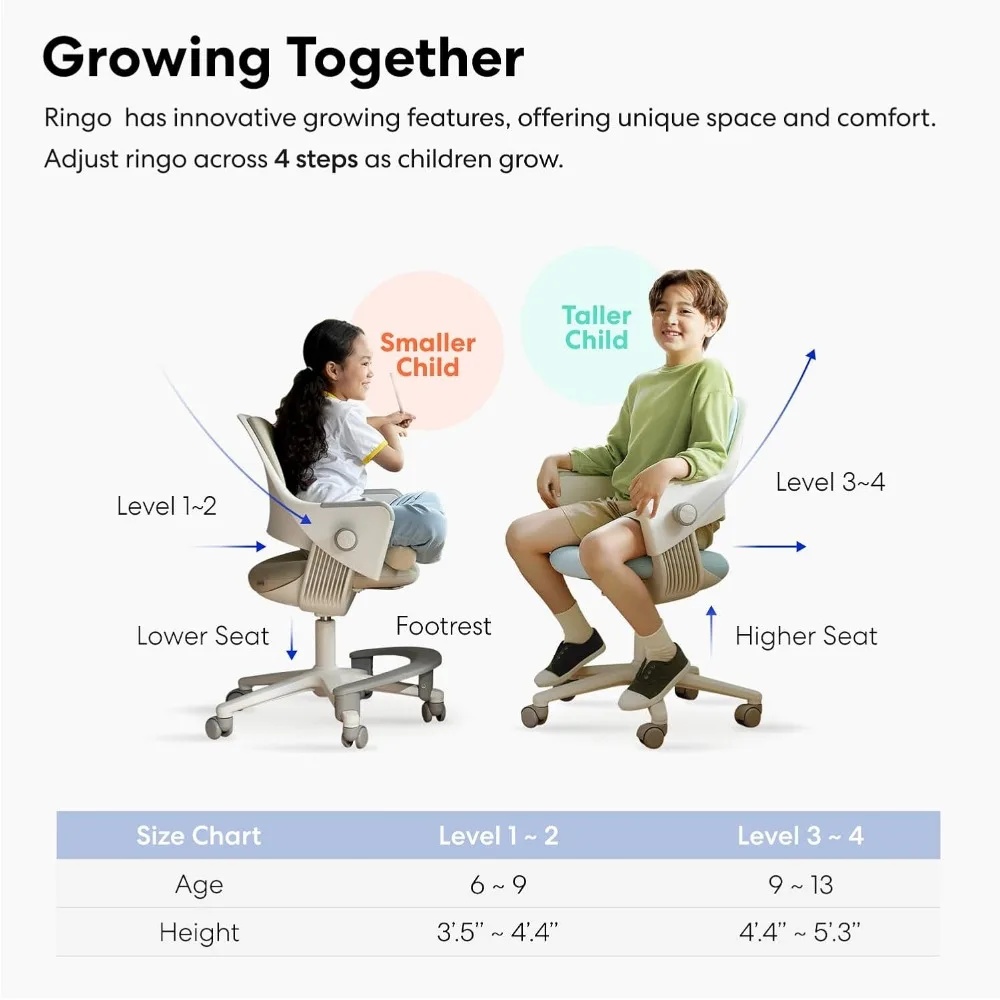 Growing Together

Ringo has innovative growing features, offering unique space and comfort. Adjust ringo across 4 steps as children grow.

Smaller Child

Taller Child

Level 1~2

Level 3~4

Lower Seat

Footrest

Higher Seat

| Size Chart | Level 1 ~ 2 | Level 3 ~ 4 |
|---|---|---|
| Age | 6 ~ 9 | 9 ~ 13 |
| Height | 3'.5" ~ 4'.4" | 4'.4" ~ 5'.3" |